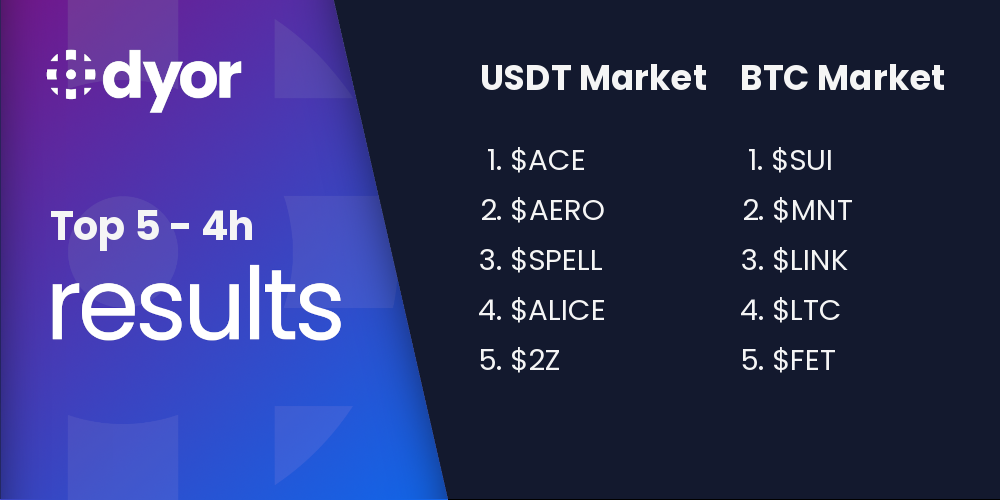 dyor

Top 5 - 4h
results

USDT Market

1. \$ACE
2. \$AERO
3. \$SPELL
4. \$ALICE
5. \$2Z

BTC Market

1. \$SUI
2. \$MNT
3. \$LINK
4. \$LTC
5. \$FET